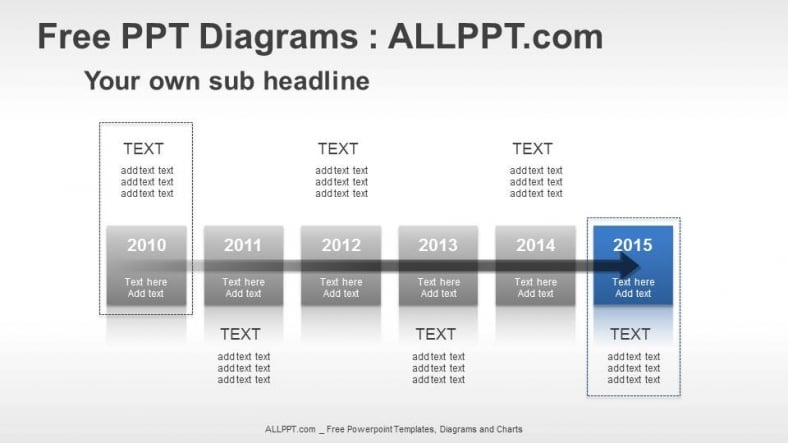 Free PPT Diagrams : ALLPPT.com

Your own sub headline

TEXT
add text text
add text text
add text text

TEXT
add text text
add text text
add text text

TEXT
add text text
add text text
add text text

2010
Text here
Add text

2011
Text here
Add text

2012
Text here
Add text

2013
Text here
Add text

2014
Text here
Add text

2015
Text here
Add text

TEXT
add text text
add text text
add text text

TEXT
add text text
add text text
add text text

TEXT
add text text
add text text
add text text

ALLPPT.com _ Free Powerpoint Templates, Diagrams and Charts